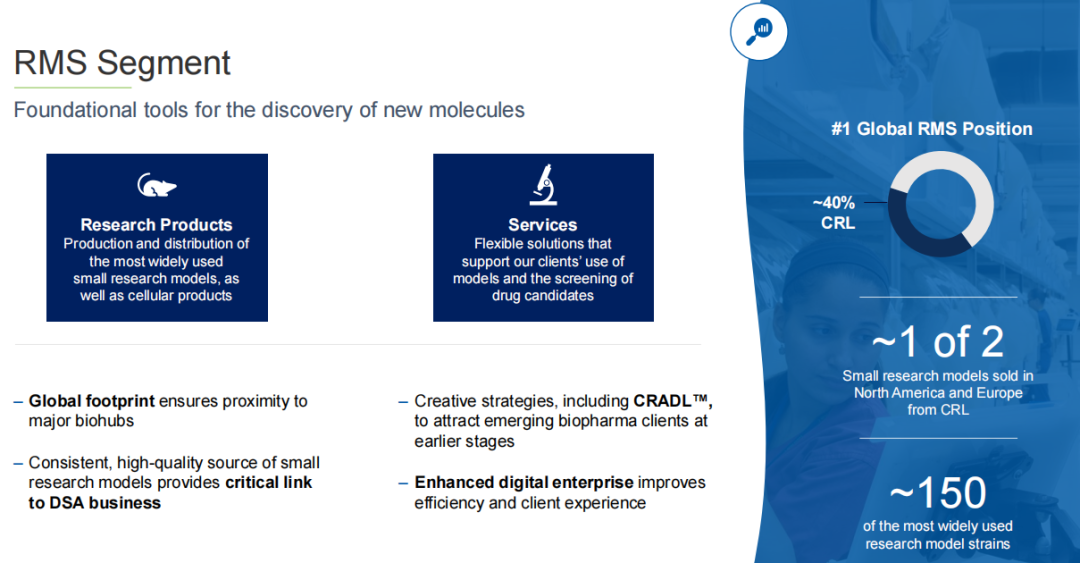 RMS Segment

Foundational tools for the discovery of new molecules

Research Products
Production and distribution of the most widely used small research models, as well as cellular products

Services
Flexible solutions that support our clients' use of models and the screening of drug candidates

– Global footprint ensures proximity to major biohubs

– Consistent, high-quality source of small research models provides critical link to DSA business

– Creative strategies, including CRADL™, to attract emerging biopharma clients at earlier stages

– Enhanced digital enterprise improves efficiency and client experience

#1 Global RMS Position

~40% CRL

~1 of 2
Small research models sold in North America and Europe from CRL

~150
of the most widely used research model strains